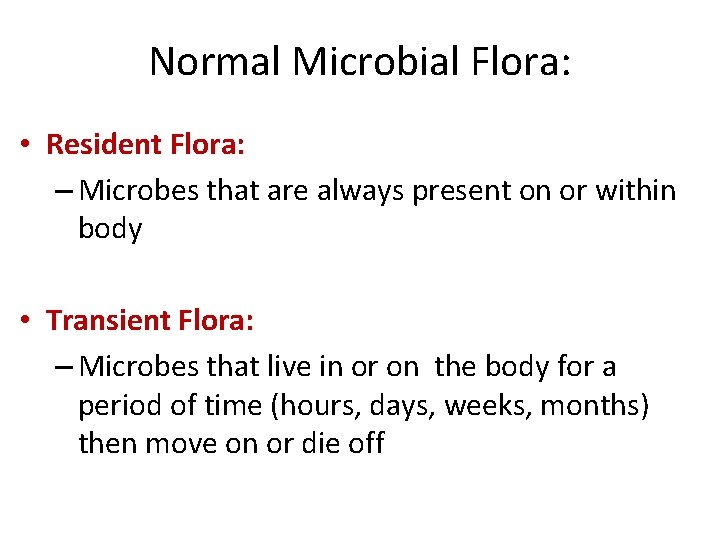 Normal Microbial Flora:

• Resident Flora:
– Microbes that are always present on or within body

• Transient Flora:
– Microbes that live in or on  the body for a period of time (hours, days, weeks, months) then move on or die off